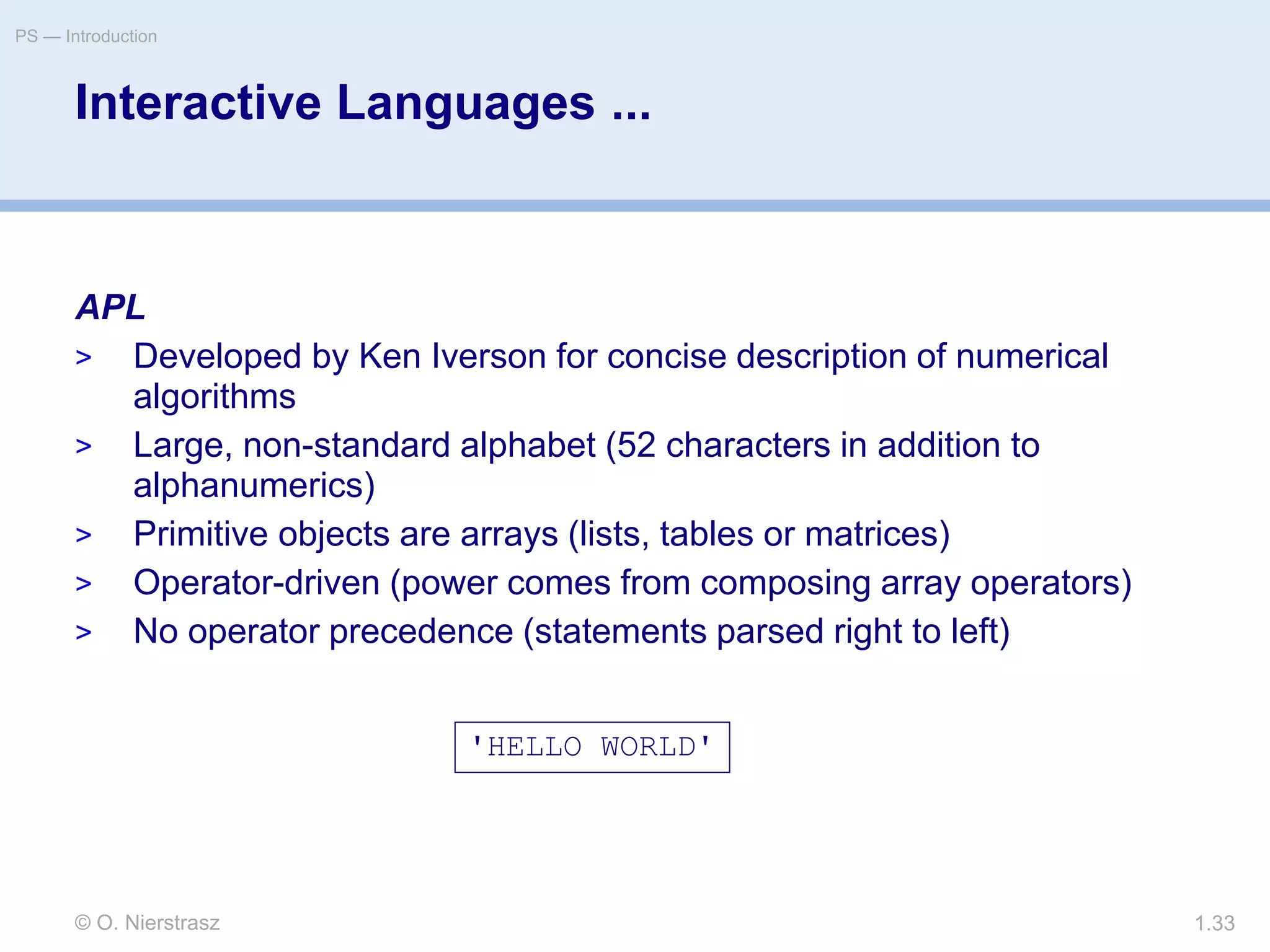 PS — Introduction

Interactive Languages ...

APL

> Developed by Ken Iverson for concise description of numerical algorithms
> Large, non-standard alphabet (52 characters in addition to alphanumerics)
> Primitive objects are arrays (lists, tables or matrices)
> Operator-driven (power comes from composing array operators)
> No operator precedence (statements parsed right to left)

'HELLO WORLD'

© O. Nierstrasz

1.33